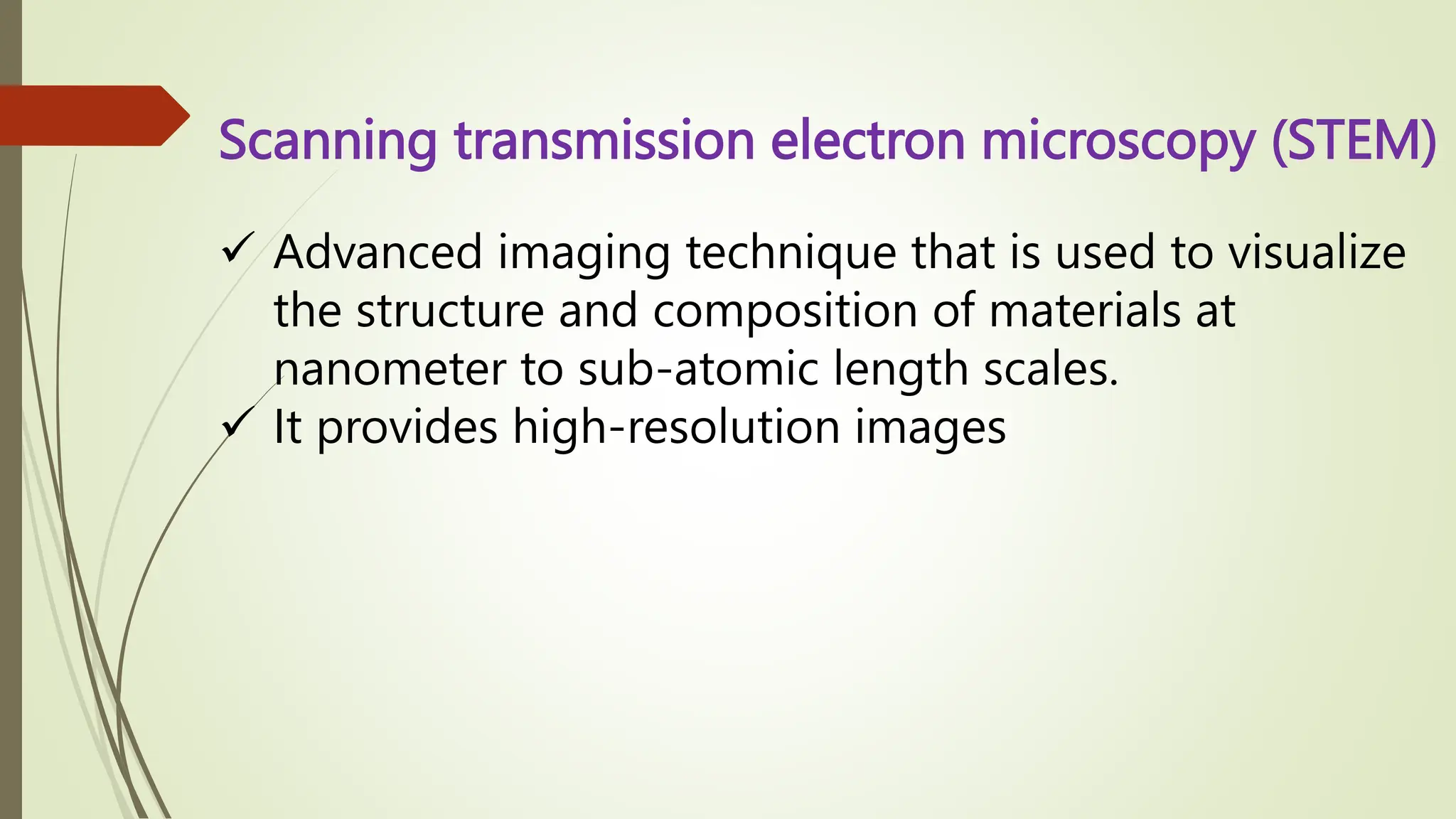 Scanning transmission electron microscopy (STEM)

✓ Advanced imaging technique that is used to visualize the structure and composition of materials at nanometer to sub-atomic length scales.

✓ It provides high-resolution images